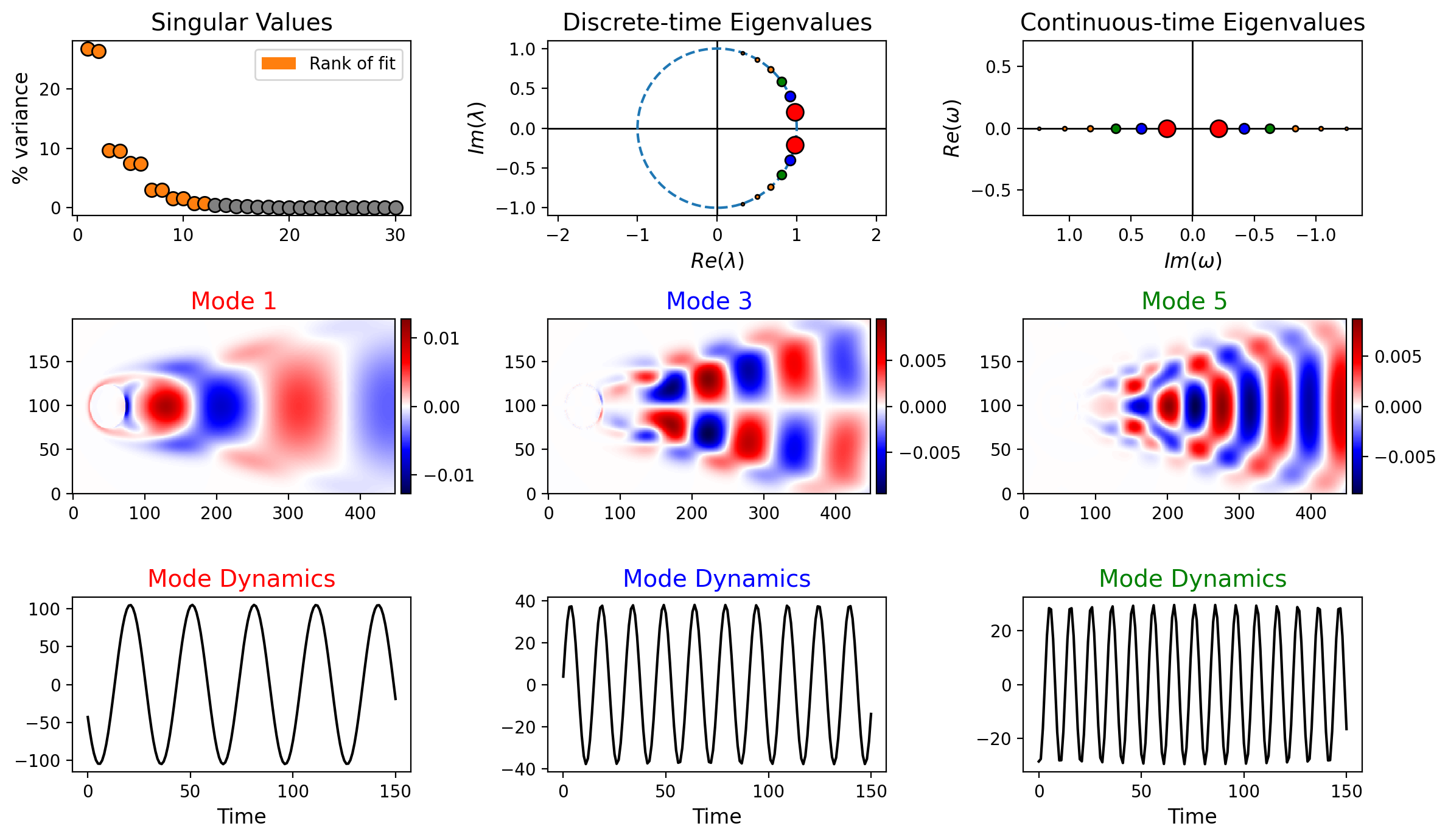 Singular Values

Rank of fit

% variance

20

10

0

0 10 20 30

Discrete-time Eigenvalues

$Im(\lambda)$

1.0 0.5 0.0 −0.5 −1.0

−2 −1 0 1 2

$Re(\lambda)$

Continuous-time Eigenvalues

$Re(\omega)$

0.5 0.0 −0.5

1.0 0.5 0.0 −0.5 −1.0

$Im(\omega)$

Mode 1

150 100 50 0

0 100 200 300 400

0.01 0.00 −0.01

Mode 3

150 100 50 0

0 100 200 300 400

0.005 0.000 −0.005

Mode 5

150 100 50 0

0 100 200 300 400

0.005 0.000 −0.005

Mode Dynamics

100 50 0 −50 −100

0 50 100 150

Time

Mode Dynamics

40 20 0 −20 −40

0 50 100 150

Time

Mode Dynamics

20 0 −20

0 50 100 150

Time